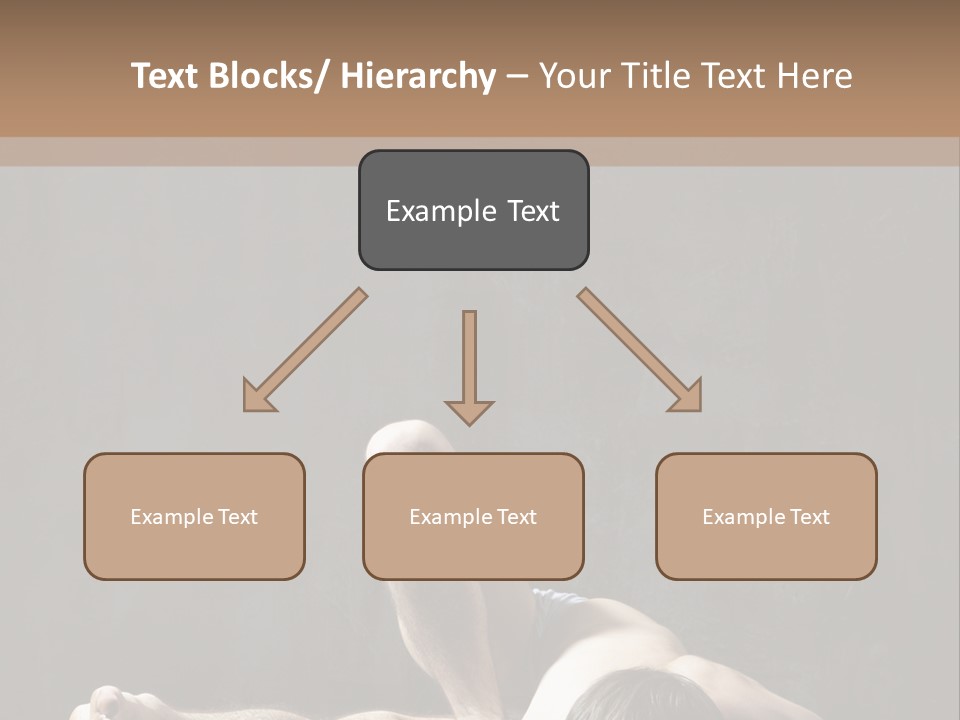 Text Blocks/ Hierarchy – Your Title Text Here

Example Text

Example Text

Example Text

Example Text